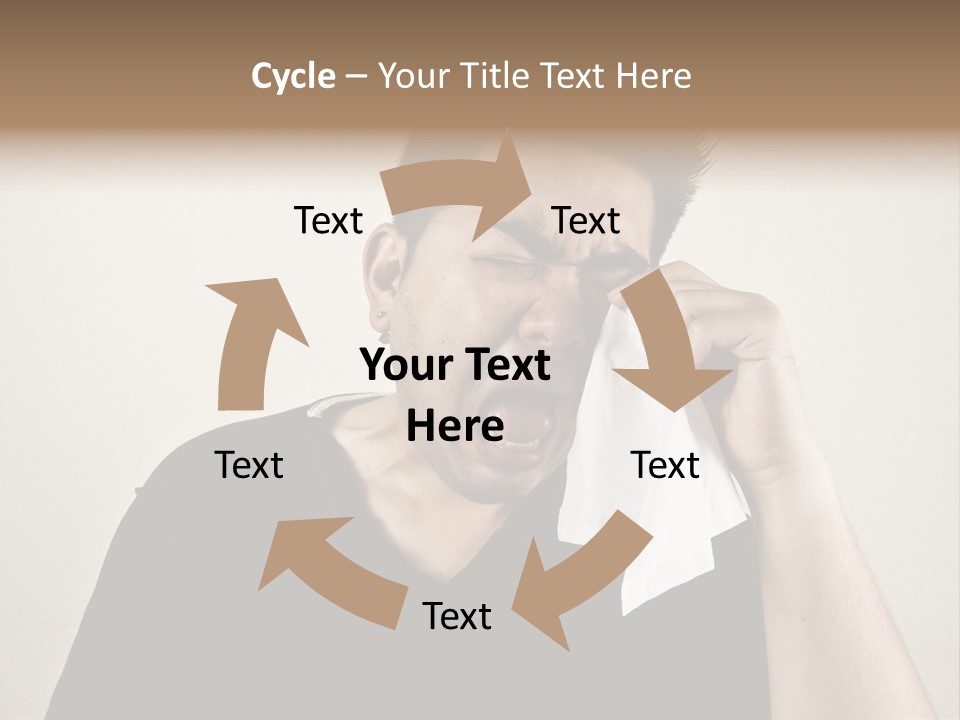 Cycle – Your Title Text Here

Text

Text

Your Text Here

Text

Text

Text